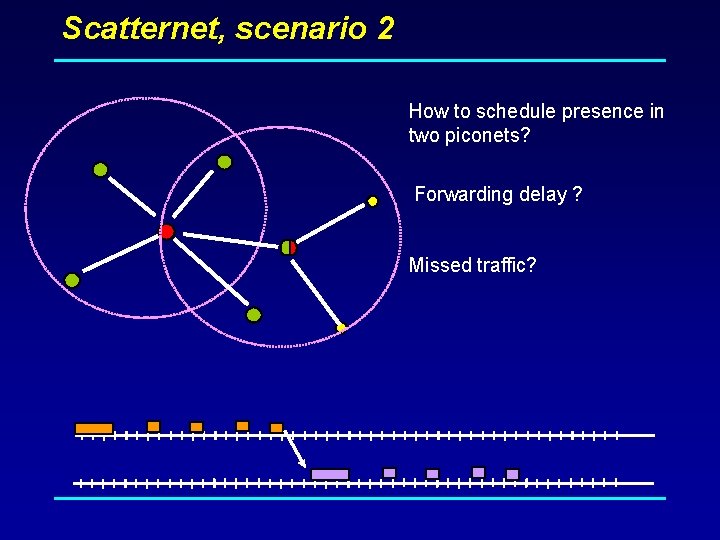 Scatternet, scenario 2

How to schedule presence in two piconets?

Forwarding delay ?

Missed traffic?